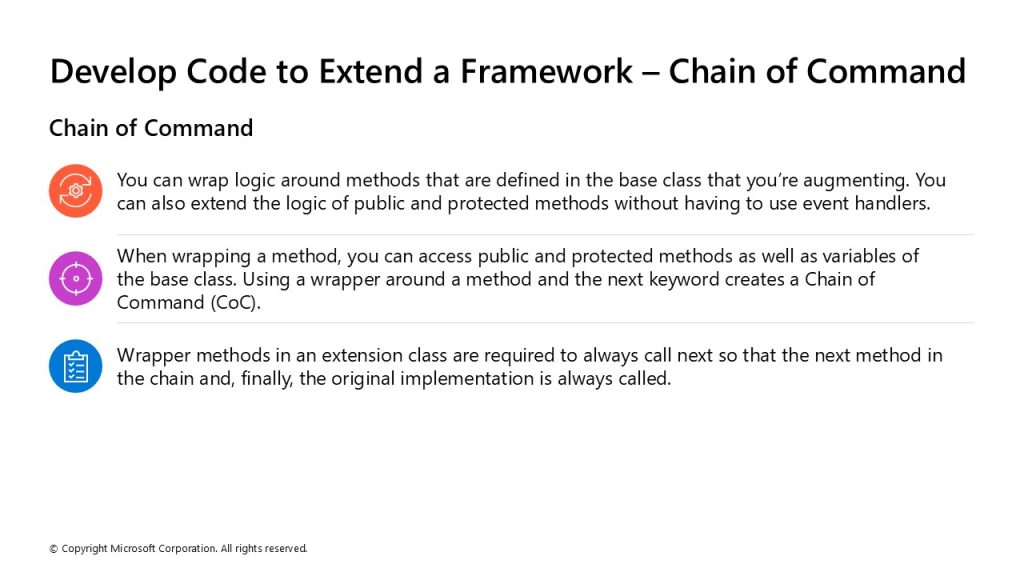 Develop Code to Extend a Framework – Chain of Command

Chain of Command

You can wrap logic around methods that are defined in the base class that you're augmenting. You can also extend the logic of public and protected methods without having to use event handlers.

When wrapping a method, you can access public and protected methods as well as variables of the base class. Using a wrapper around a method and the next keyword creates a Chain of Command (CoC).

Wrapper methods in an extension class are required to always call next so that the next method in the chain and, finally, the original implementation is always called.

© Copyright Microsoft Corporation. All rights reserved.